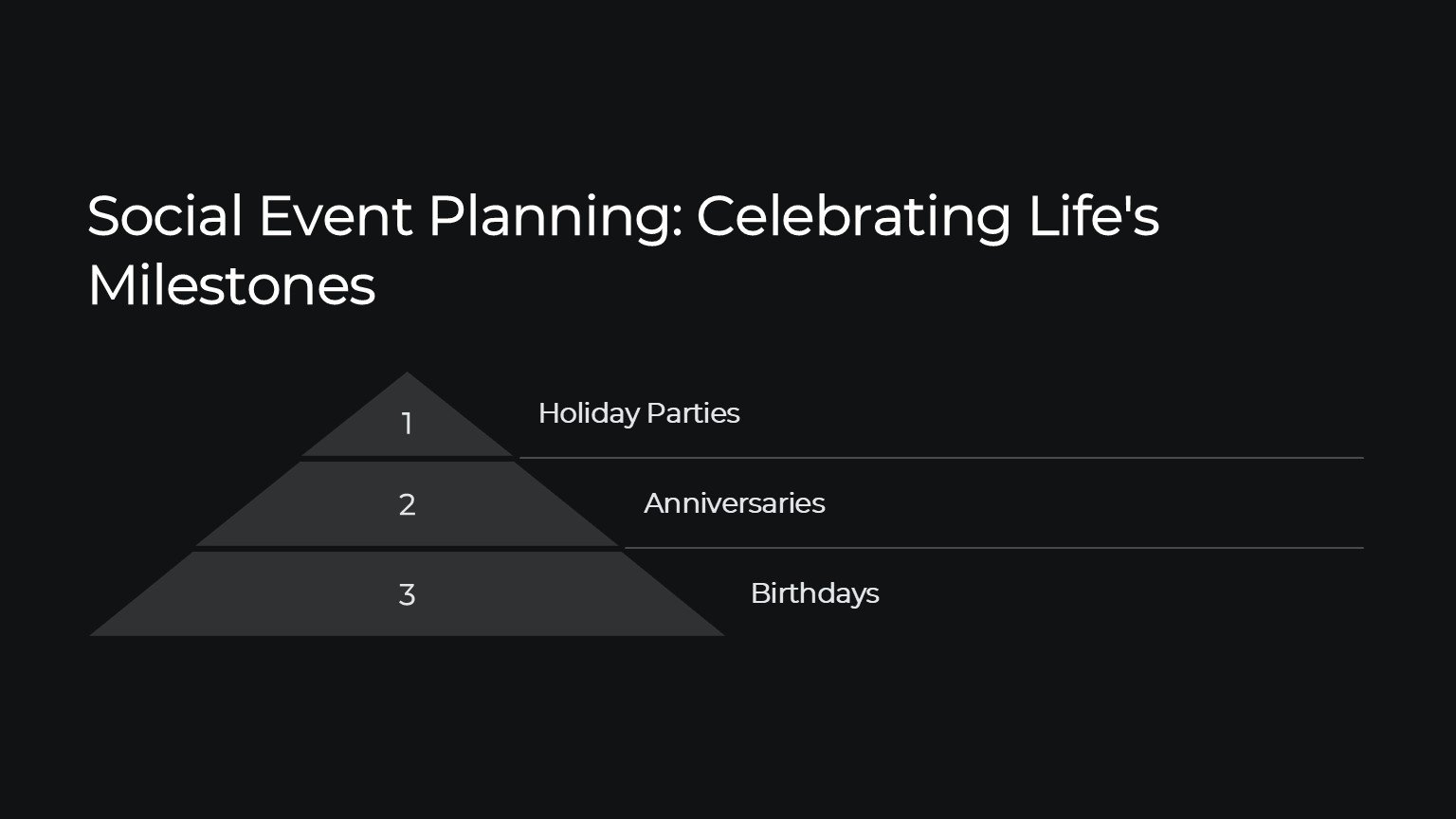 Social Event Planning: Celebrating Life's Milestones

1

Holiday Parties

2

Anniversaries

3

Birthdays